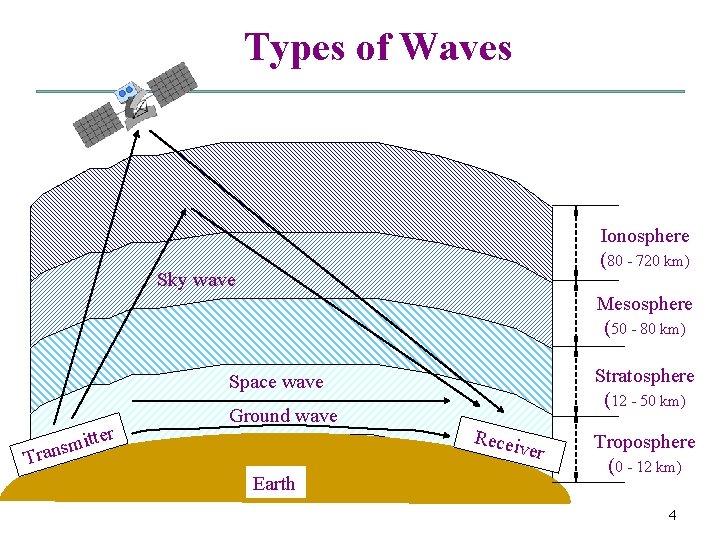 Types of Waves

Sky wave

Space wave

Ground wave

Transmitter

Receiver

Earth

Ionosphere
(80 - 720 km)

Mesosphere
(50 - 80 km)

Stratosphere
(12 - 50 km)

Troposphere
(0 - 12 km)

4